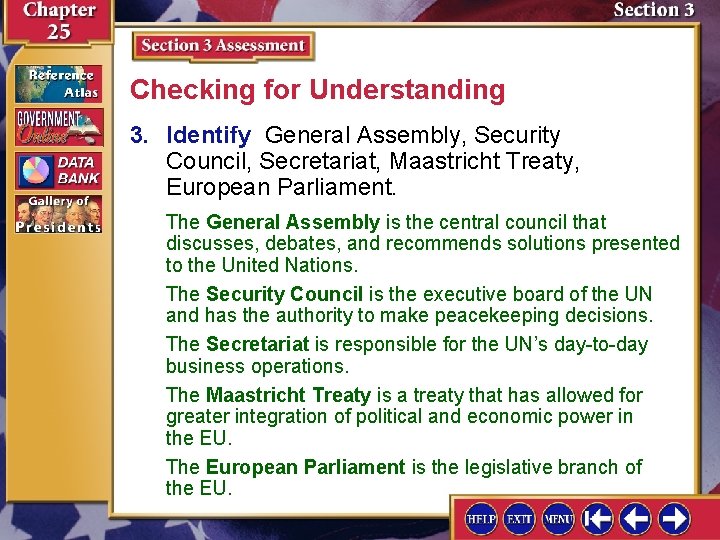 Chapter 25

Section 3

Section 3 Assessment

Reference Atlas

GOVERNMENT Online

DATA BANK

Gallery of Presidents

Checking for Understanding

3. Identify General Assembly, Security Council, Secretariat, Maastricht Treaty, European Parliament.

The General Assembly is the central council that discusses, debates, and recommends solutions presented to the United Nations.

The Security Council is the executive board of the UN and has the authority to make peacekeeping decisions.

The Secretariat is responsible for the UN's day-to-day business operations.

The Maastricht Treaty is a treaty that has allowed for greater integration of political and economic power in the EU.

The European Parliament is the legislative branch of the EU.

HELP EXIT MENU